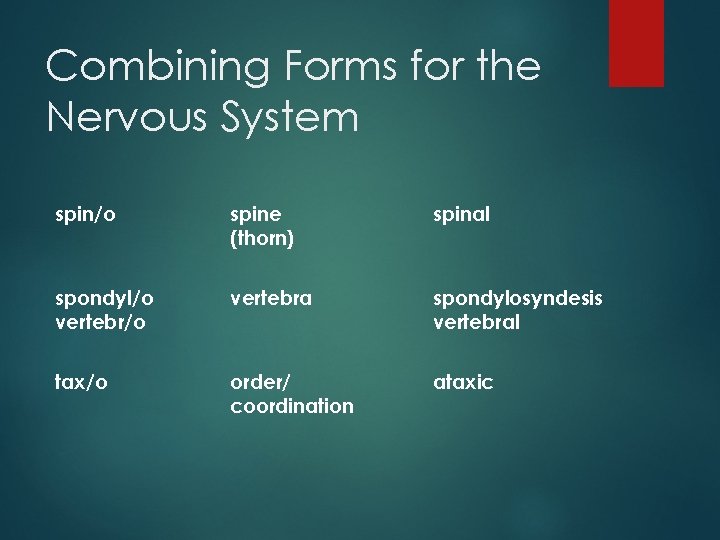 Combining Forms for the Nervous System

| | | |
|---|---|---|
| spin/o | spine (thorn) | spinal |
| spondyl/o vertebr/o | vertebra | spondylosyndesis vertebral |
| tax/o | order/ coordination | ataxic |